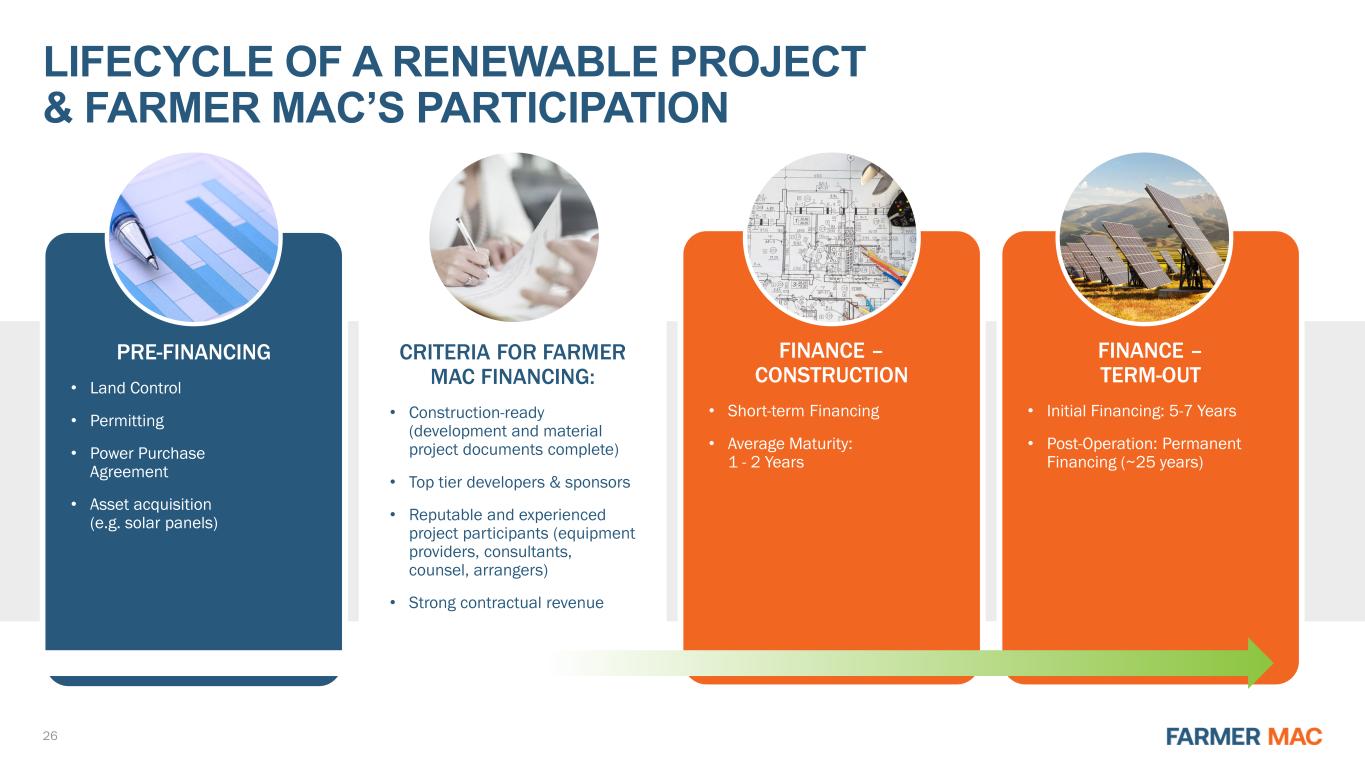 LIFECYCLE OF A RENEWABLE PROJECT & FARMER MAC'S PARTICIPATION

PRE-FINANCING

• Land Control
• Permitting
• Power Purchase Agreement
• Asset acquisition (e.g. solar panels)

CRITERIA FOR FARMER MAC FINANCING:

• Construction-ready (development and material project documents complete)
• Top tier developers & sponsors
• Reputable and experienced project participants (equipment providers, consultants, counsel, arrangers)
• Strong contractual revenue

FINANCE – CONSTRUCTION

• Short-term Financing
• Average Maturity: 1 - 2 Years

FINANCE – TERM-OUT

• Initial Financing: 5-7 Years
• Post-Operation: Permanent Financing (~25 years)

26

FARMER MAC